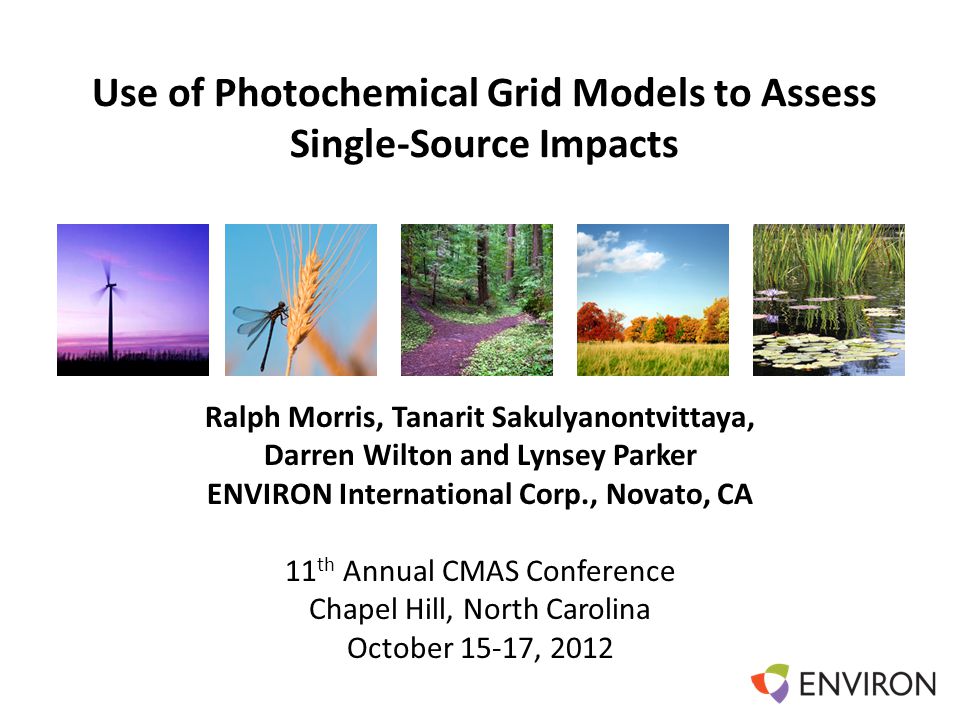 Use of Photochemical Grid Models to Assess Single-Source Impacts

Ralph Morris, Tanarit Sakulyanontvittaya, Darren Wilton and Lynsey Parker
ENVIRON International Corp., Novato, CA

11$^{th}$ Annual CMAS Conference
Chapel Hill, North Carolina
October 15-17, 2012

ENVIRON